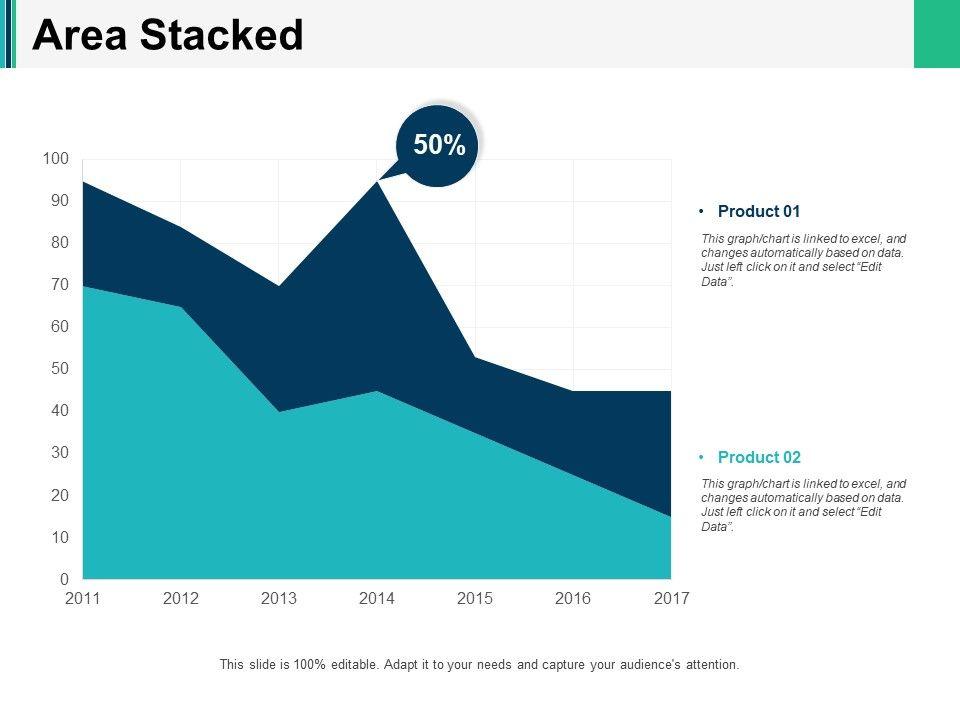 Area Stacked

50%

100
90
80
70
60
50
40
30
20
10
0

2011 2012 2013 2014 2015 2016 2017

• Product 01

This graph/chart is linked to excel, and changes automatically based on data. Just left click on it and select "Edit Data".

• Product 02

This graph/chart is linked to excel, and changes automatically based on data. Just left click on it and select "Edit Data".

This slide is 100% editable. Adapt it to your needs and capture your audience's attention.